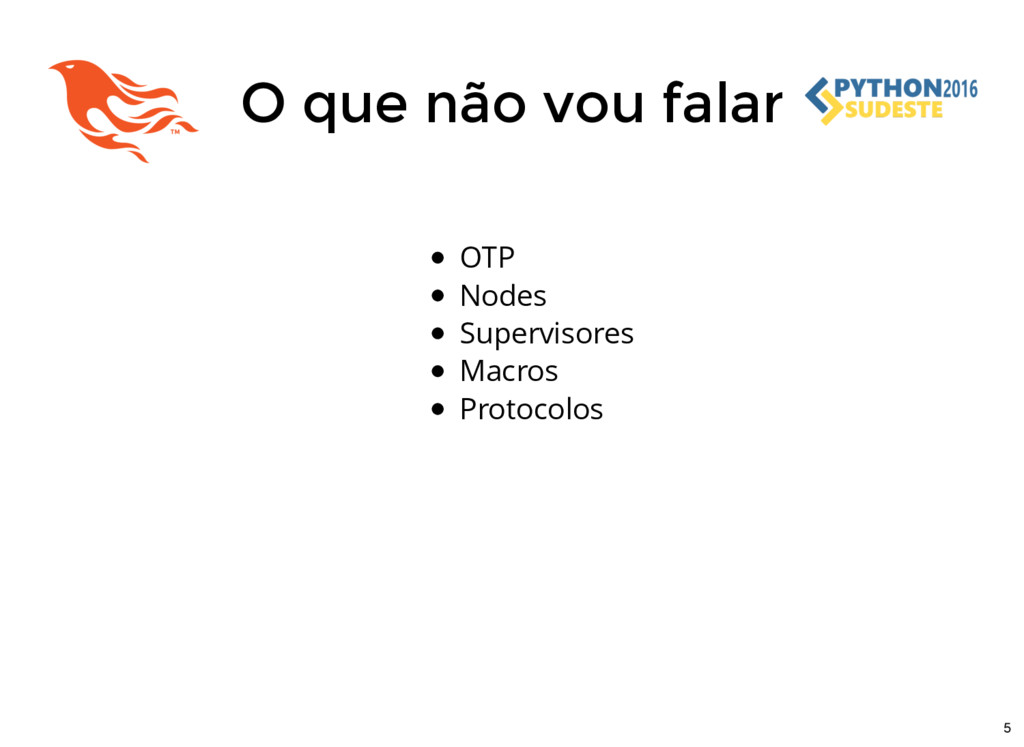 TM

O que não vou falar

PYTHON2016
SUDESTE

- OTP
- Nodes
- Supervisores
- Macros
- Protocolos

5